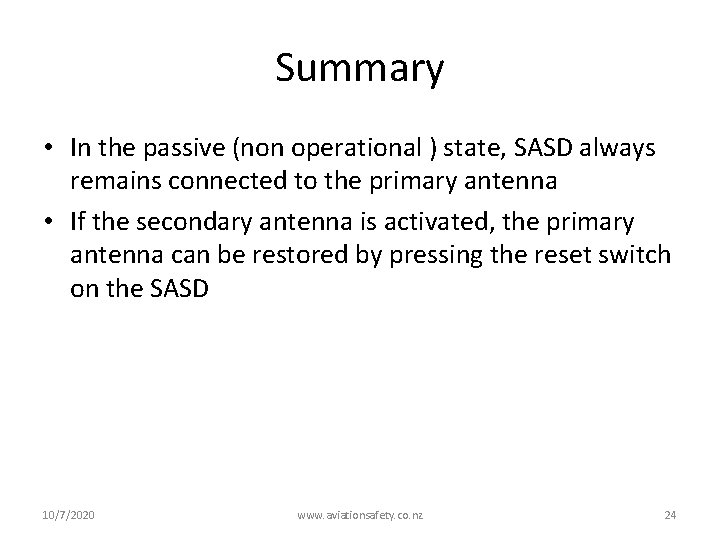 Summary

• In the passive (non operational ) state, SASD always remains connected to the primary antenna

• If the secondary antenna is activated, the primary antenna can be restored by pressing the reset switch on the SASD

10/7/2020

www.aviationsafety.co.nz

24